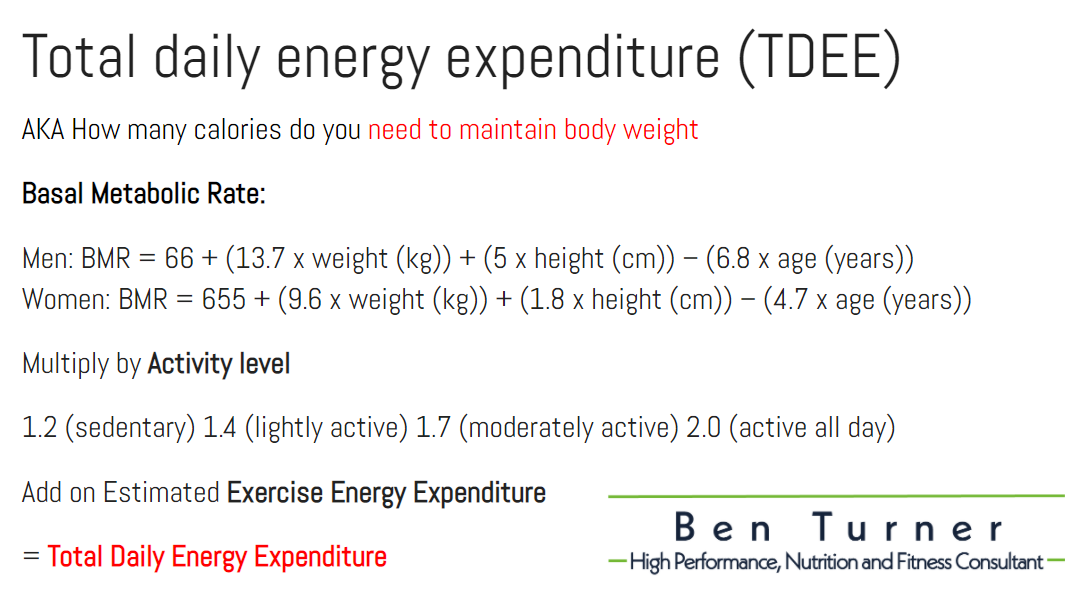 Total daily energy expenditure (TDEE)

AKA How many calories do you need to maintain body weight

Basal Metabolic Rate:

Men: BMR = 66 + (13.7 x weight (kg)) + (5 x height (cm)) – (6.8 x age (years))
Women: BMR = 655 + (9.6 x weight (kg)) + (1.8 x height (cm)) – (4.7 x age (years))

Multiply by Activity level

1.2 (sedentary) 1.4 (lightly active) 1.7 (moderately active) 2.0 (active all day)

Add on Estimated Exercise Energy Expenditure

= Total Daily Energy Expenditure

Ben Turner
High Performance, Nutrition and Fitness Consultant